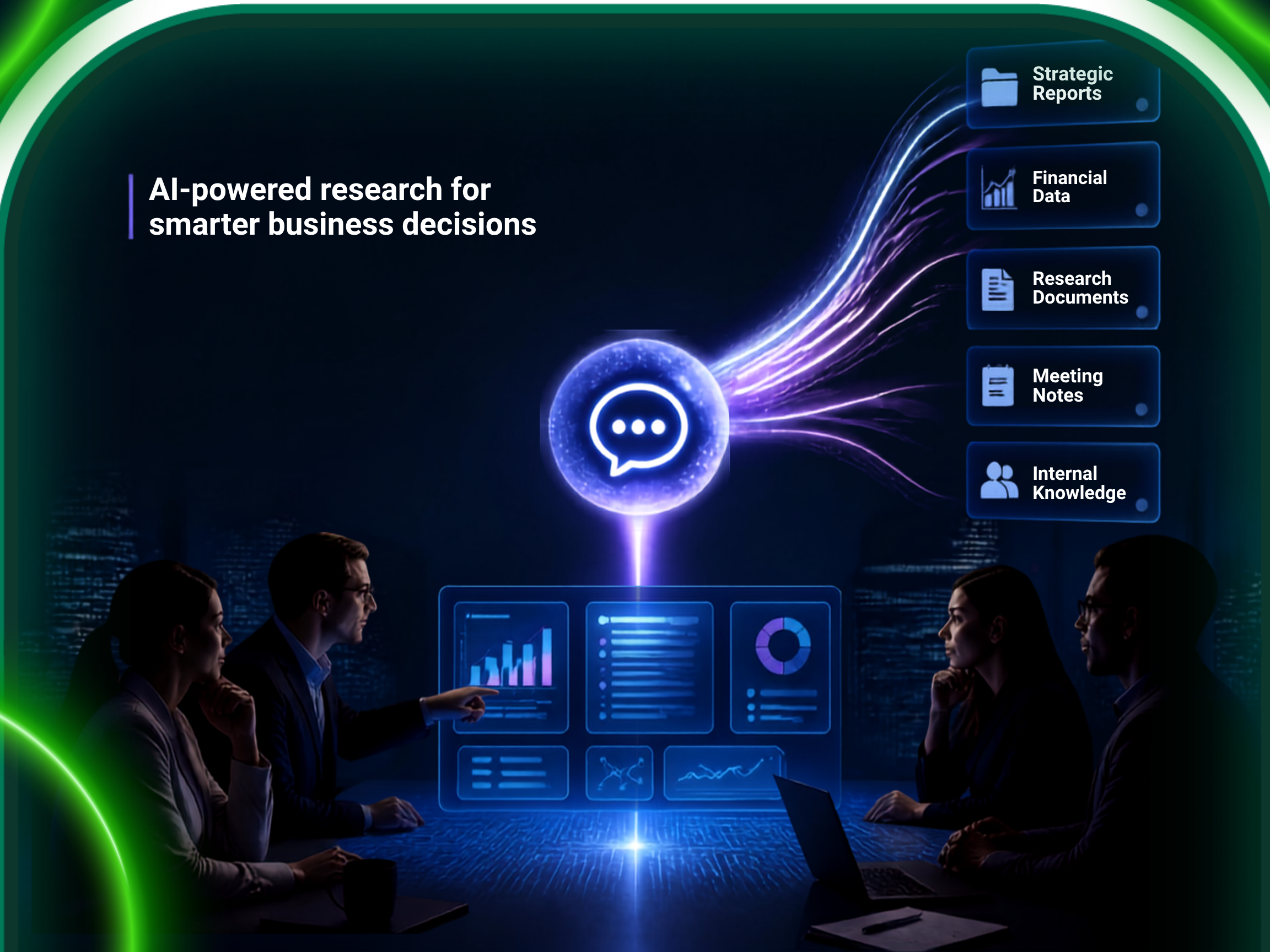 AI-powered research for smarter business decisions

Strategic Reports

Financial Data

Research Documents

Meeting Notes

Internal Knowledge